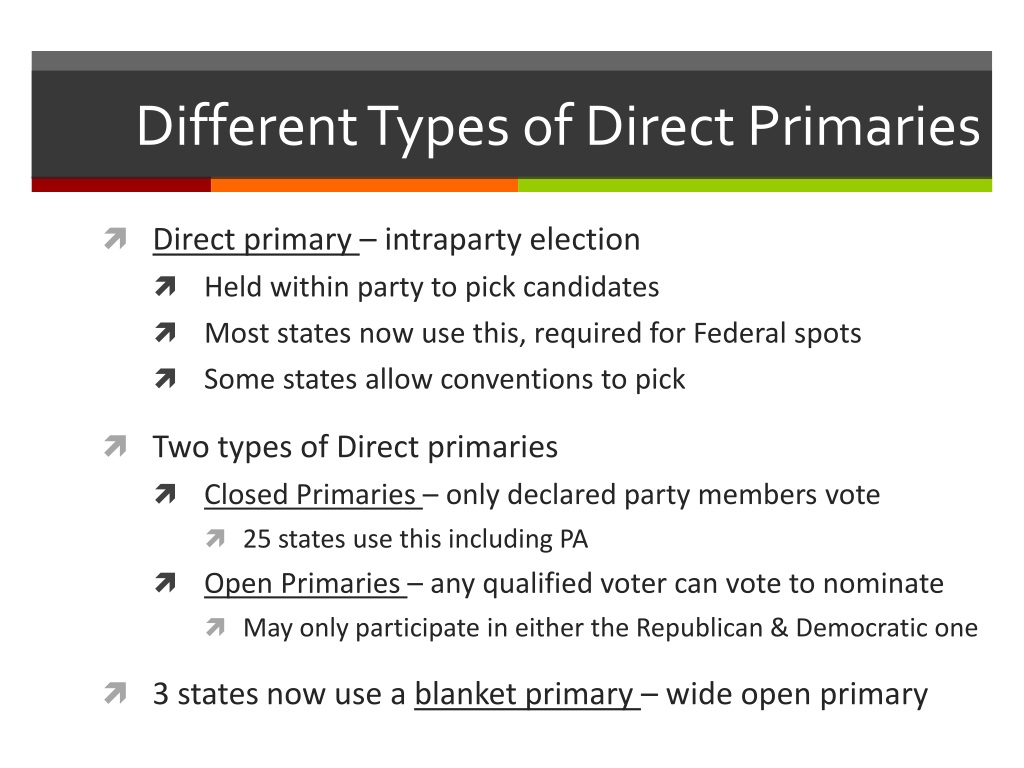 Different Types of Direct Primaries

Direct primary – intraparty election

Held within party to pick candidates

Most states now use this, required for Federal spots

Some states allow conventions to pick

Two types of Direct primaries

Closed Primaries – only declared party members vote

25 states use this including PA

Open Primaries – any qualified voter can vote to nominate

May only participate in either the Republican & Democratic one

3 states now use a blanket primary – wide open primary